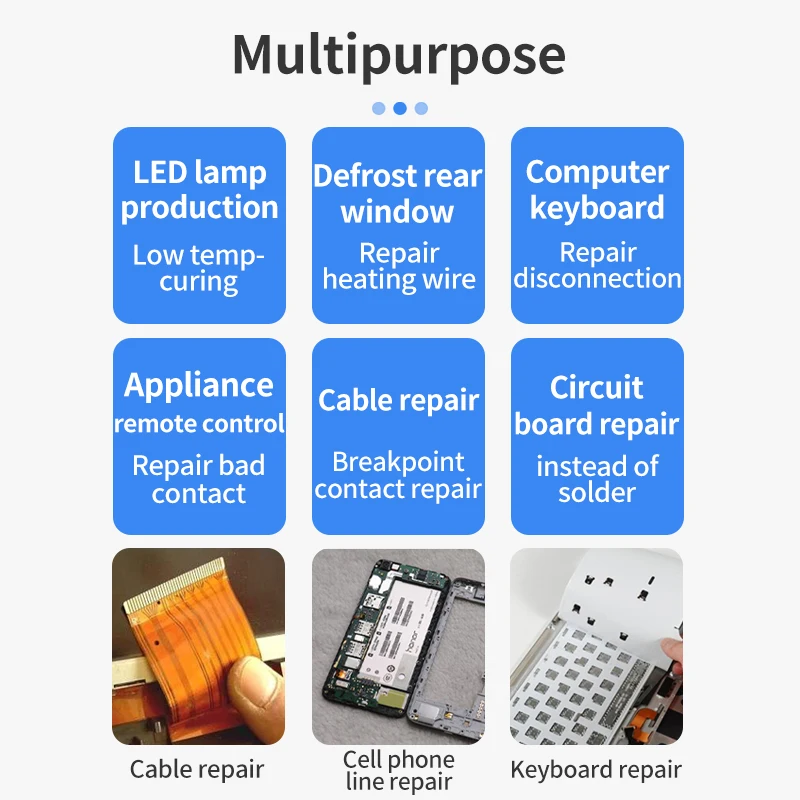 Multipurpose

LED lamp production
Low temp-curing

Defrost rear window
Repair heating wire

Computer keyboard
Repair disconnection

Appliance remote control
Repair bad contact

Cable repair
Breakpoint contact repair

Circuit board repair
instead of solder

honor

Cable repair

Cell phone line repair

Keyboard repair